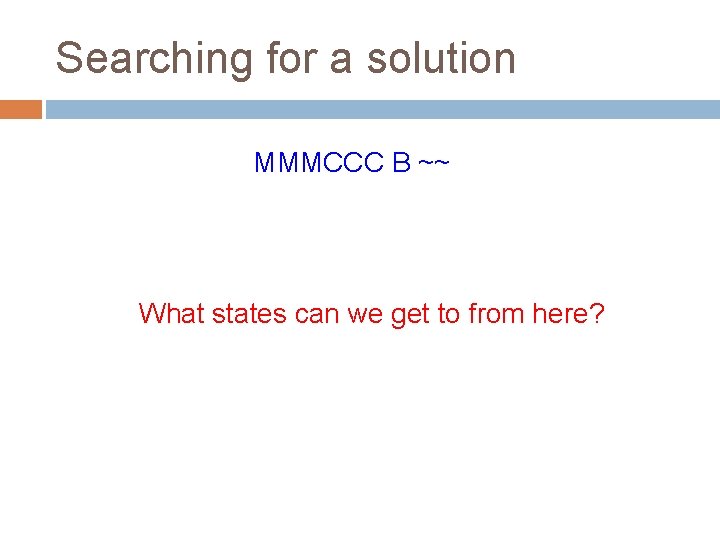 Searching for a solution

MMMCCC B ~~

What states can we get to from here?